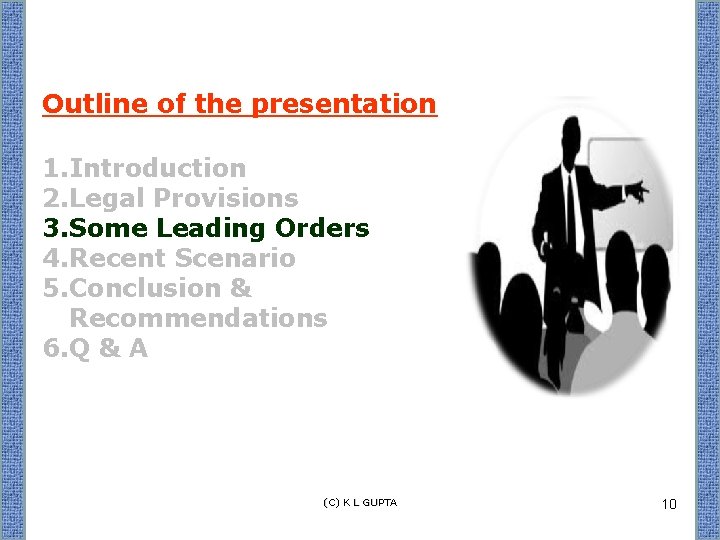 Outline of the presentation

1.Introduction
2.Legal Provisions
3.Some Leading Orders
4.Recent Scenario
5.Conclusion & Recommendations
6.Q & A

(C) K L GUPTA

10